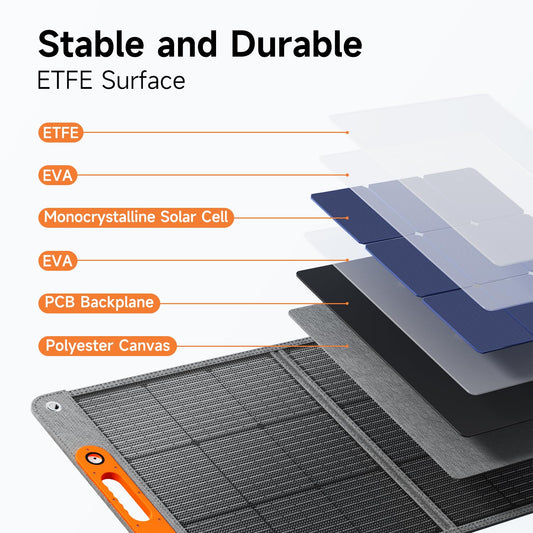 Stable and Durable
ETFE Surface

ETFE

EVA

Monocrystalline Solar Cell

EVA

PCB Backplane

Polyester Canvas